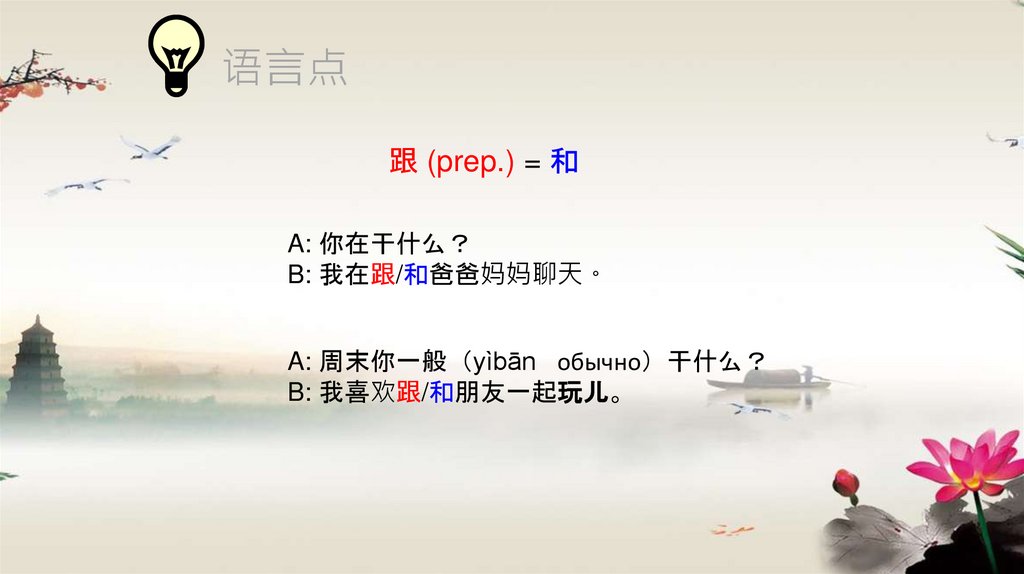 语言点

跟 (prep.) = 和

A: 你在干什么？
B: 我在跟/和爸爸妈妈聊天。

A: 周末你一般（yìbān обычно）干什么？
B: 我喜欢跟/和朋友一起玩儿。